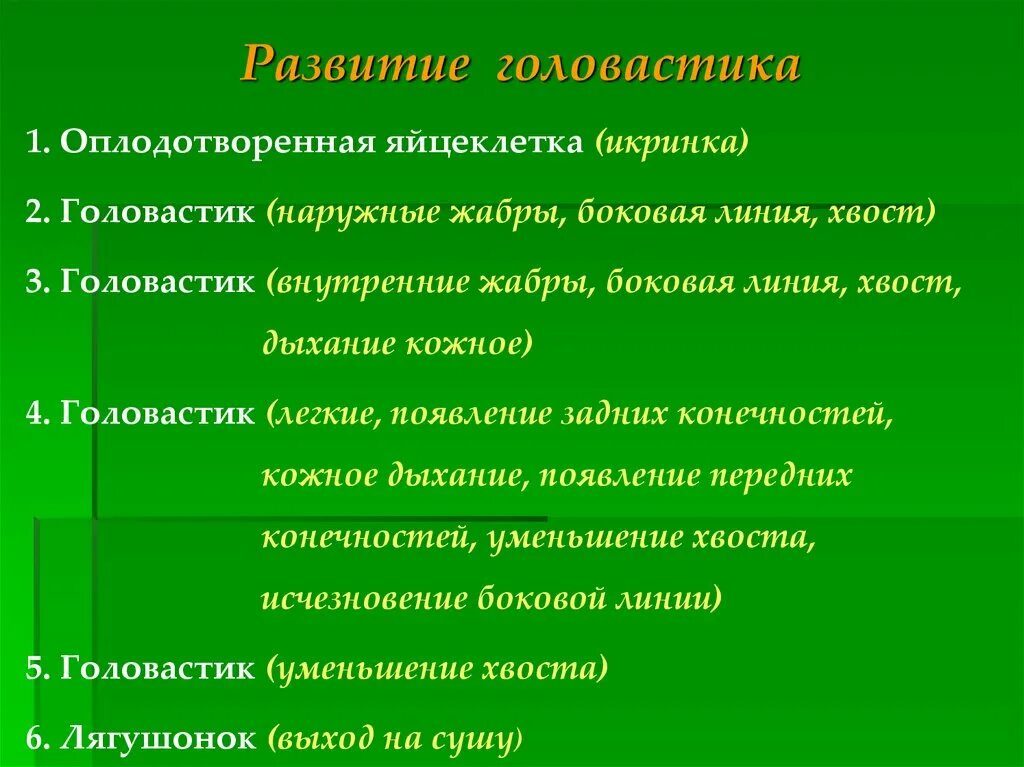 Развитие головастика

1. Оплодотворенная яйцеклетка (икринка)

2. Головастик (наружные жабры, боковая линия, хвост)

3. Головастик (внутренние жабры, боковая линия, хвост, дыхание кожное)

4. Головастик (легкие, появление задних конечностей, кожное дыхание, появление передних конечностей, уменьшение хвоста, исчезновение боковой линии)

5. Головастик (уменьшение хвоста)

6. Лягушонок (выход на сушу)